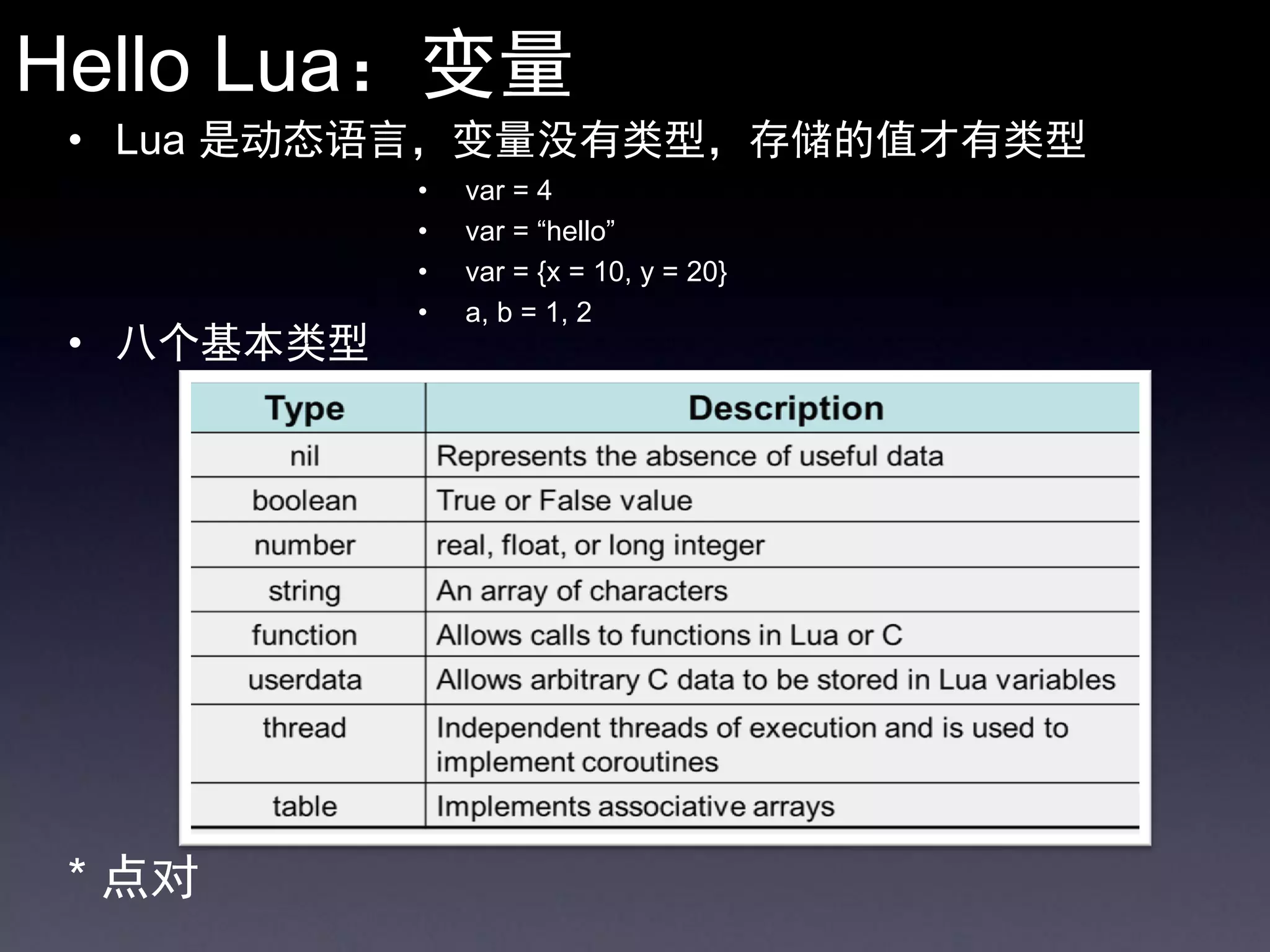 Hello Lua：变量

• Lua 是动态语言，变量没有类型，存储的值才有类型

• var = 4
• var = “hello”
• var = {x = 10, y = 20}
• a, b = 1, 2

• 八个基本类型

| Type | Description |
|---|---|
| nil | Represents the absence of useful data |
| boolean | True or False value |
| number | real, float, or long integer |
| string | An array of characters |
| function | Allows calls to functions in Lua or C |
| userdata | Allows arbitrary C data to be stored in Lua variables |
| thread | Independent threads of execution and is used to implement coroutines |
| table | Implements associative arrays |

* 点对